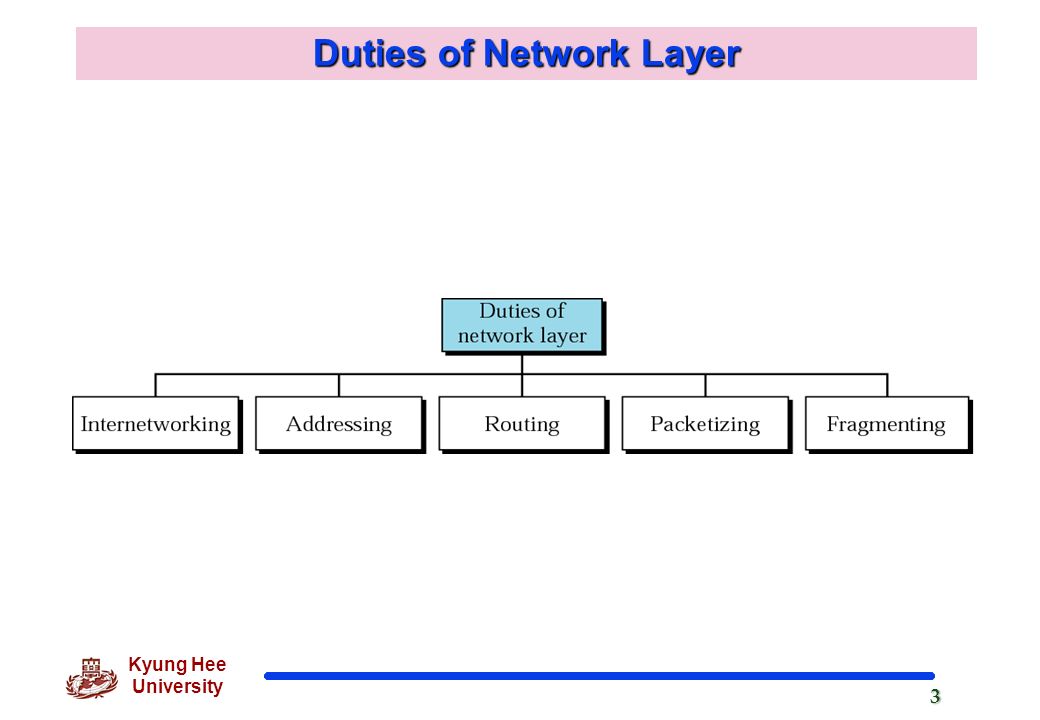 Duties of Network Layer

Duties of network layer

Internetworking

Addressing

Routing

Packetizing

Fragmenting

Kyung Hee University

3